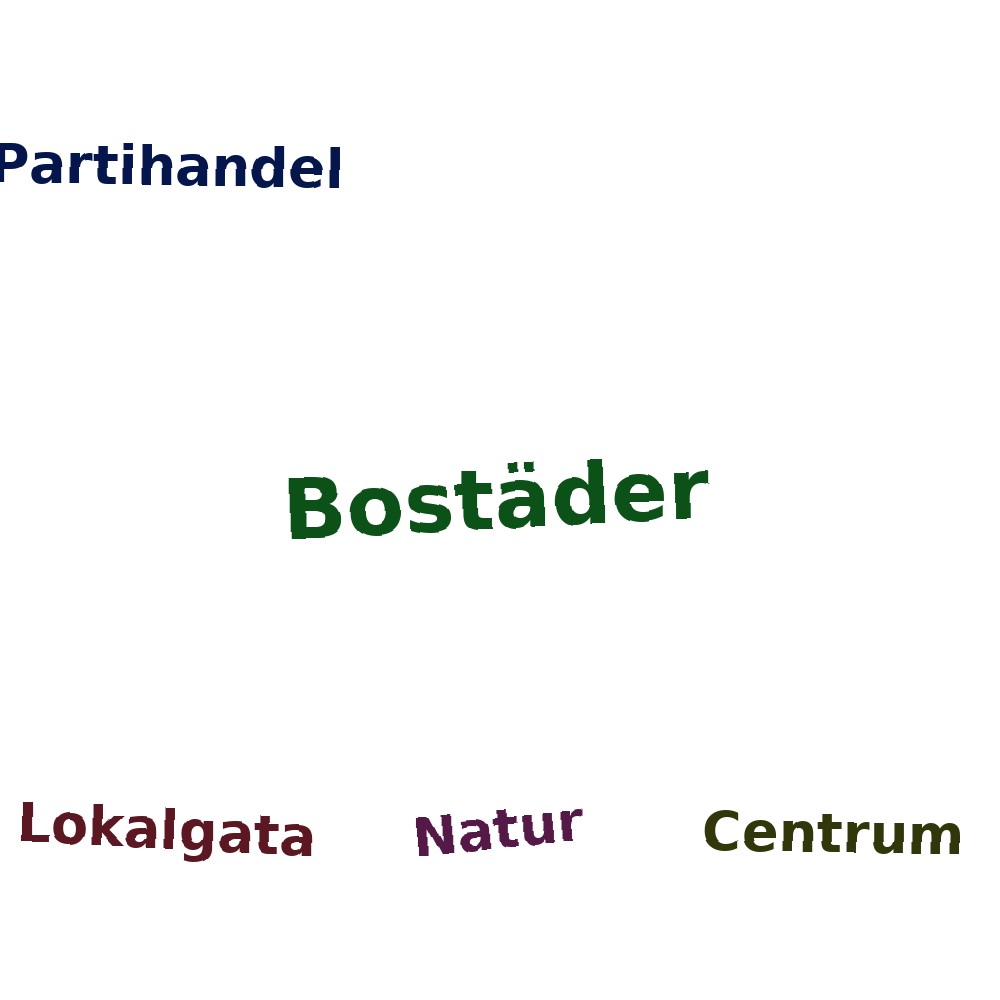 Partihandel

Bostäder

Lokalgata

Natur

Centrum